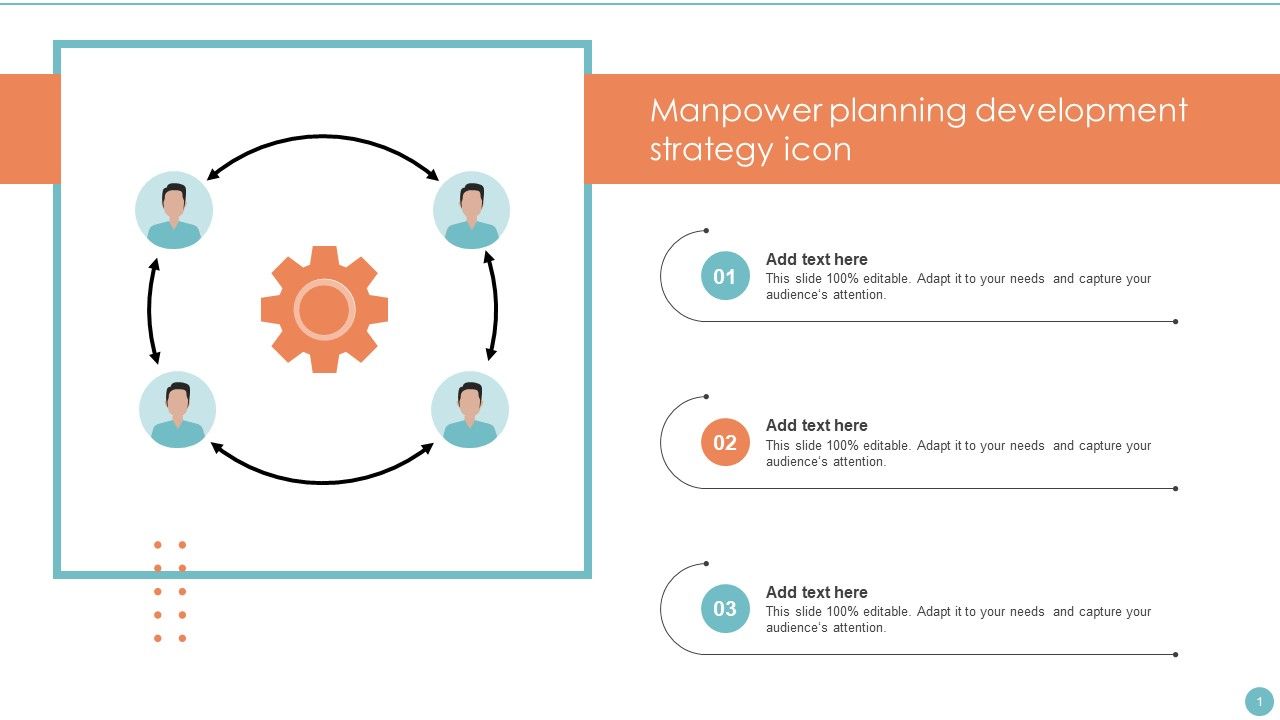 Manpower planning development strategy icon

01
Add text here
This slide 100% editable. Adapt it to your needs and capture your audience's attention.

02
Add text here
This slide 100% editable. Adapt it to your needs and capture your audience's attention.

03
Add text here
This slide 100% editable. Adapt it to your needs and capture your audience's attention.

1